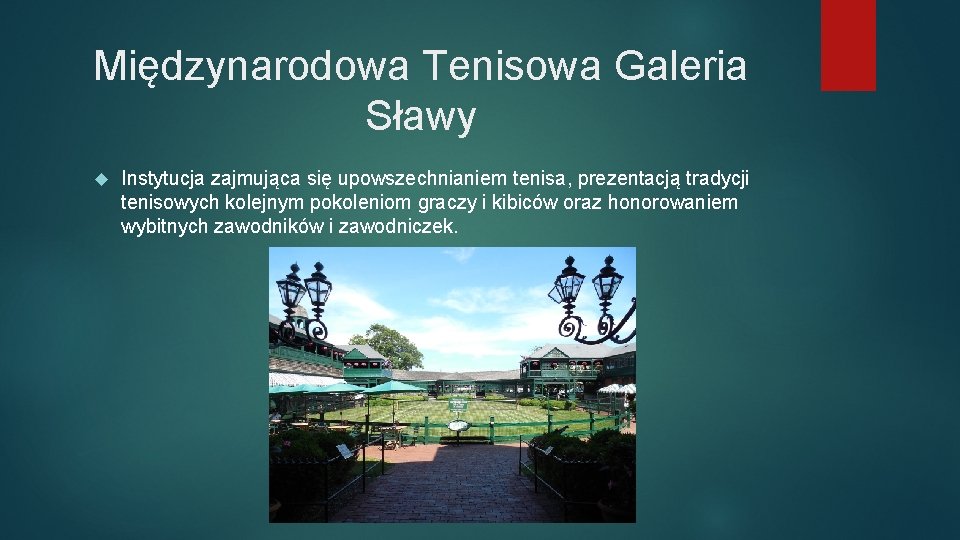 Międzynarodowa Tenisowa Galeria Sławy

Instytucja zajmująca się upowszechnianiem tenisa, prezentacją tradycji tenisowych kolejnym pokoleniom graczy i kibiców oraz honorowaniem wybitnych zawodników i zawodniczek.